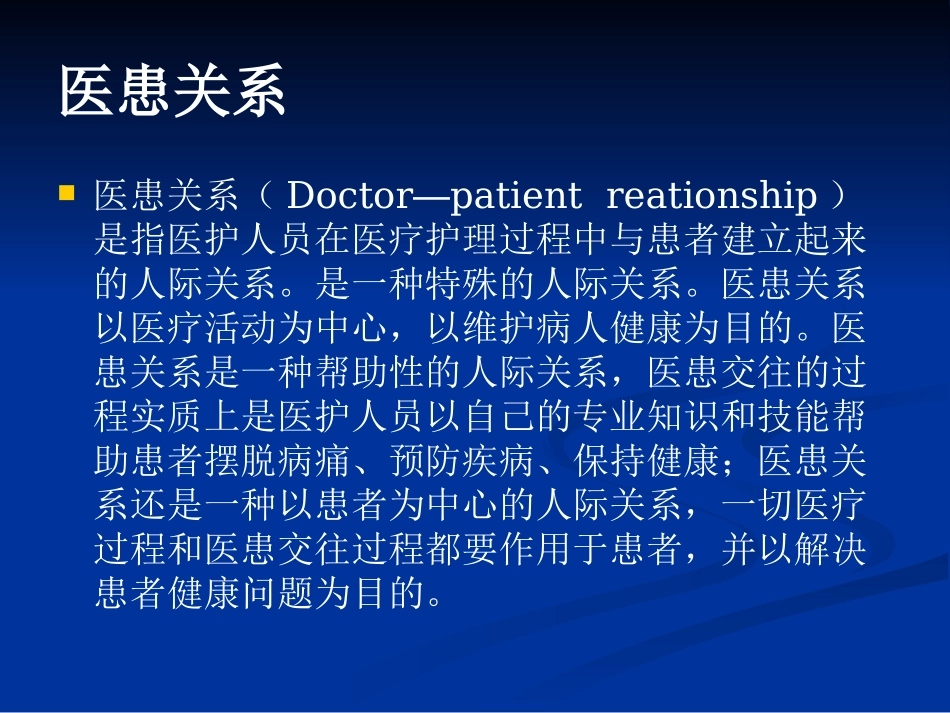 医患关系

医患关系（ Doctor—patient reationship ）是指医护人员在医疗护理过程中与患者建立起来的人际关系。是一种特殊的人际关系。医患关系以医疗活动为中心，以维护病人健康为目的。医患关系是一种帮助性的人际关系，医患交往的过程实质上是医护人员以自己的专业知识和技能帮助患者摆脱病痛、预防疾病、保持健康；医患关系还是一种以患者为中心的人际关系，一切医疗过程和医患交往过程都要作用于患者，并以解决患者健康问题为目的。